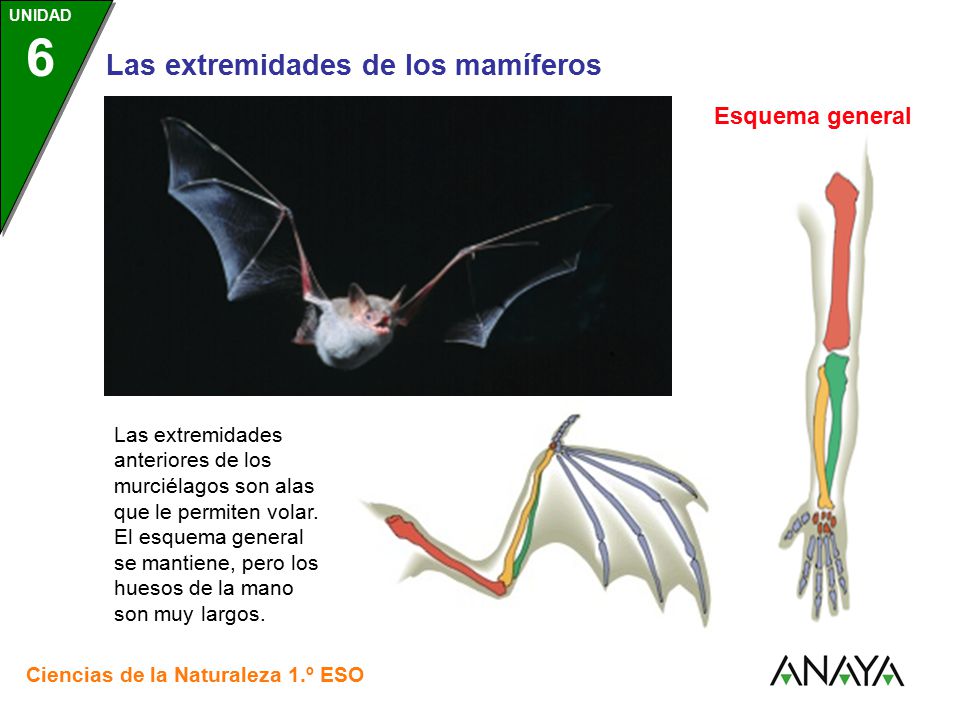 UNIDAD
6

Las extremidades de los mamíferos

Esquema general

Las extremidades anteriores de los murciélagos son alas que le permiten volar. El esquema general se mantiene, pero los huesos de la mano son muy largos.

Ciencias de la Naturaleza 1.º ESO

ANAYA